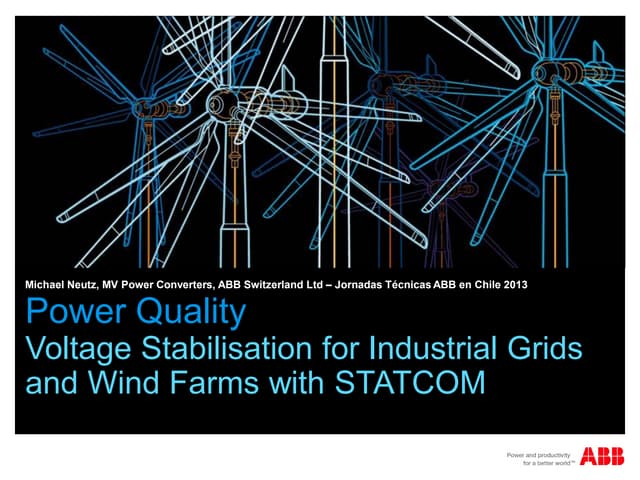 Michael Neutz, MV Power Converters, ABB Switzerland Ltd – Jornadas Técnicas ABB en Chile 2013

Power Quality
Voltage Stabilisation for Industrial Grids and Wind Farms with STATCOM

Power and productivity for a better world™

ABB